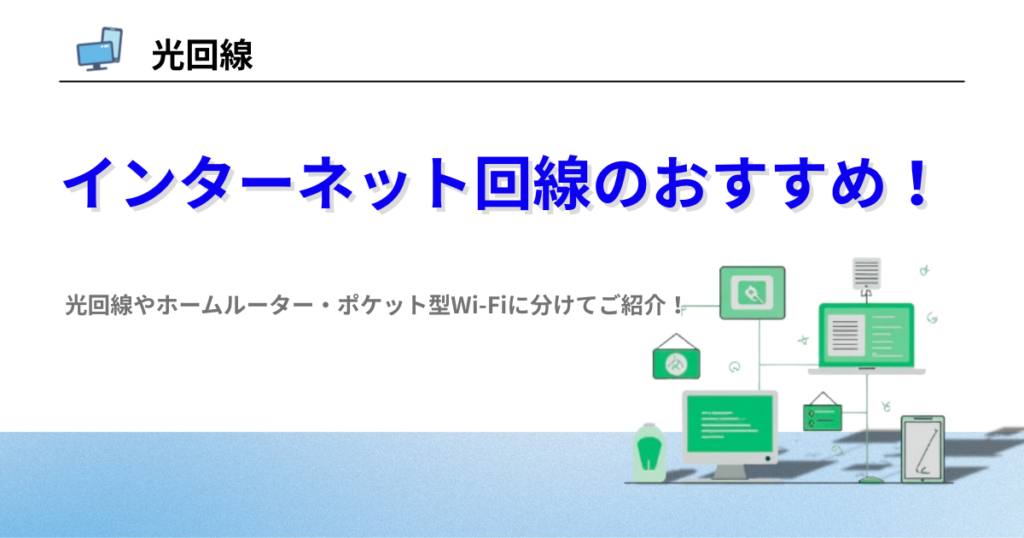 光回線

インターネット回線のおすすめ！

光回線やホームルーター・ポケット型Wi-Fiに分けてご紹介！